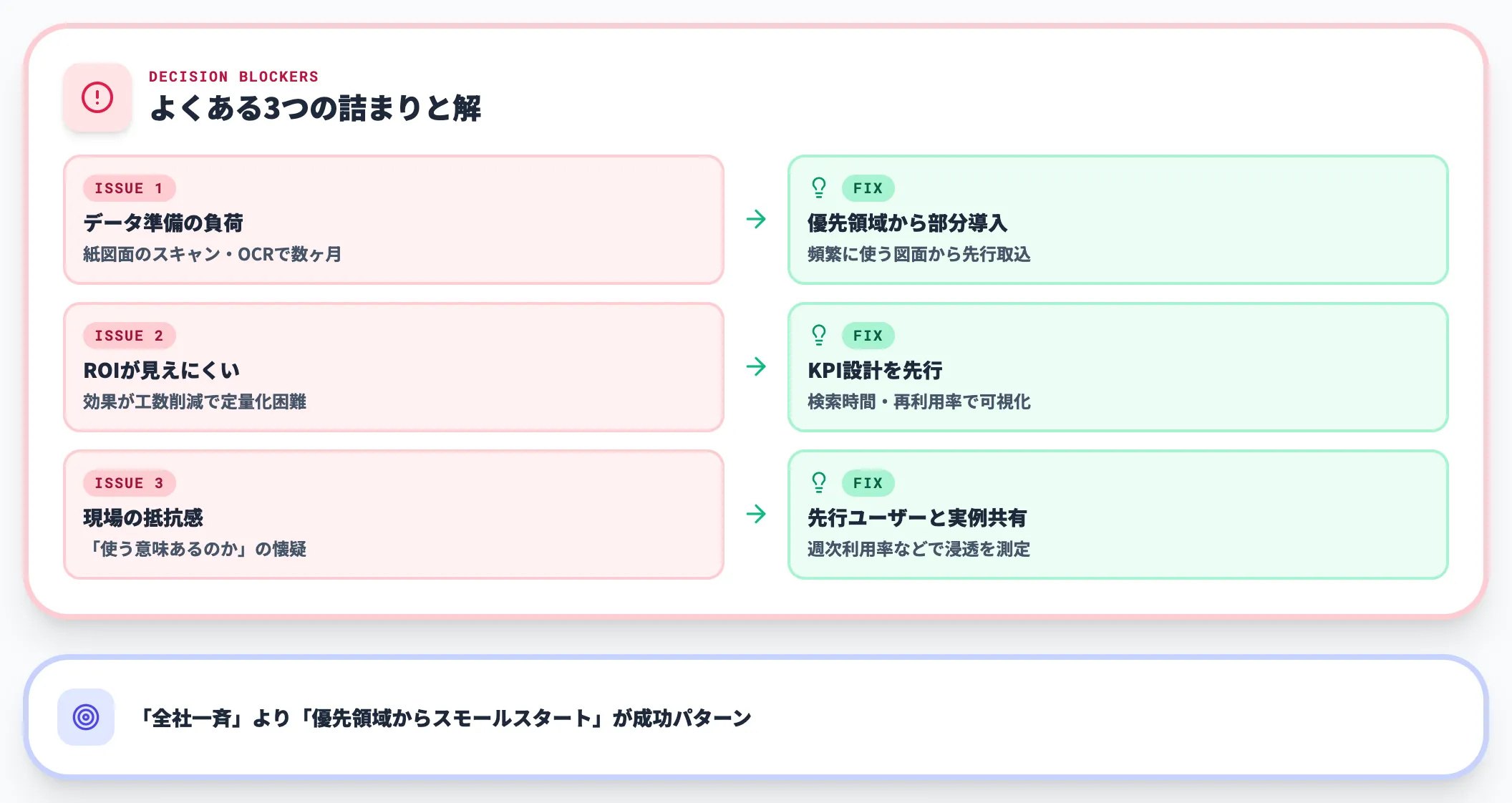 DECISION BLOCKERS
よくある3つの詰まりと解

ISSUE 1
データ準備の負荷
紙図面のスキャン・OCRで数ヶ月

FIX
優先領域から部分導入
頻繁に使う図面から先行取込

ISSUE 2
ROIが見えにくい
効果が工数削減で定量化困難

FIX
KPI設計を先行
検索時間・再利用率で可視化

ISSUE 3
現場の抵抗感
「使う意味あるのか」の懐疑

FIX
先行ユーザーと実例共有
週次利用率などで浸透を測定

「全社一斉」より「優先領域からスモールスタート」が成功パターン